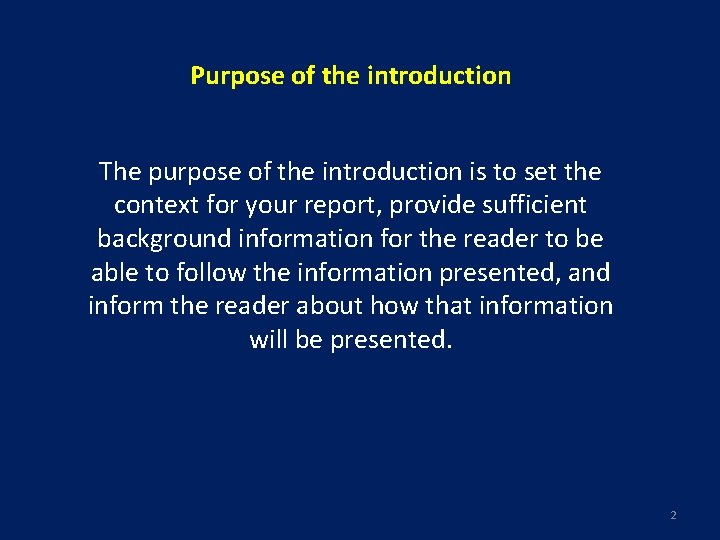 Purpose of the introduction

The purpose of the introduction is to set the context for your report, provide sufficient background information for the reader to be able to follow the information presented, and inform the reader about how that information will be presented.

2